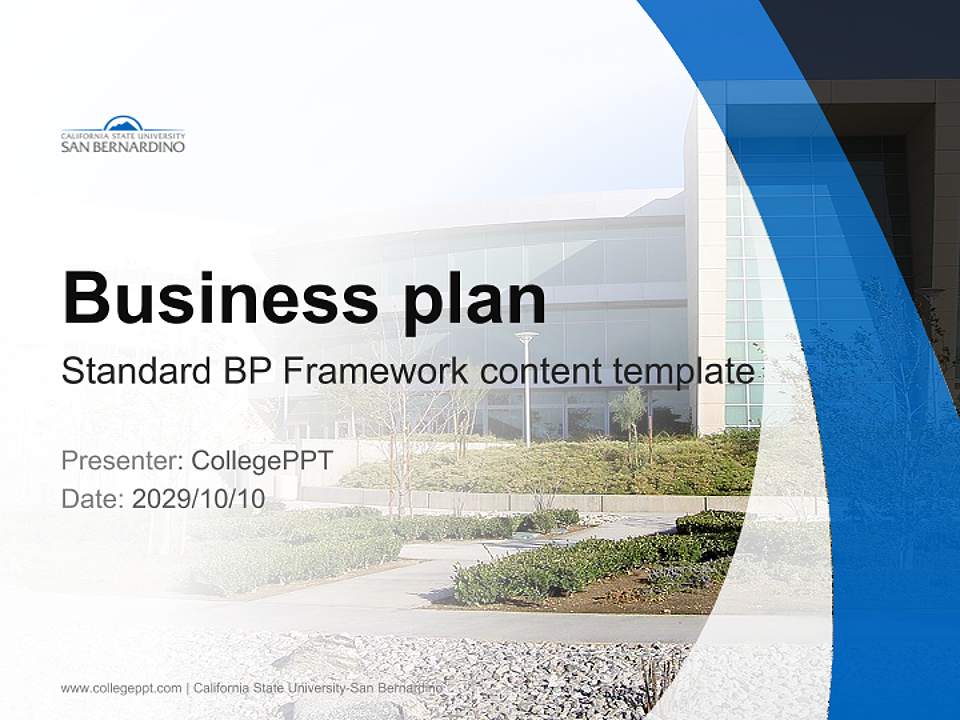 CALIFORNIA STATE UNIVERSITY
SAN BERNARDINO

Business plan

Standard BP Framework content template

Presenter: CollegePPT
Date: 2029/10/10

www.collegeppt.com | California State University-San Bernardino